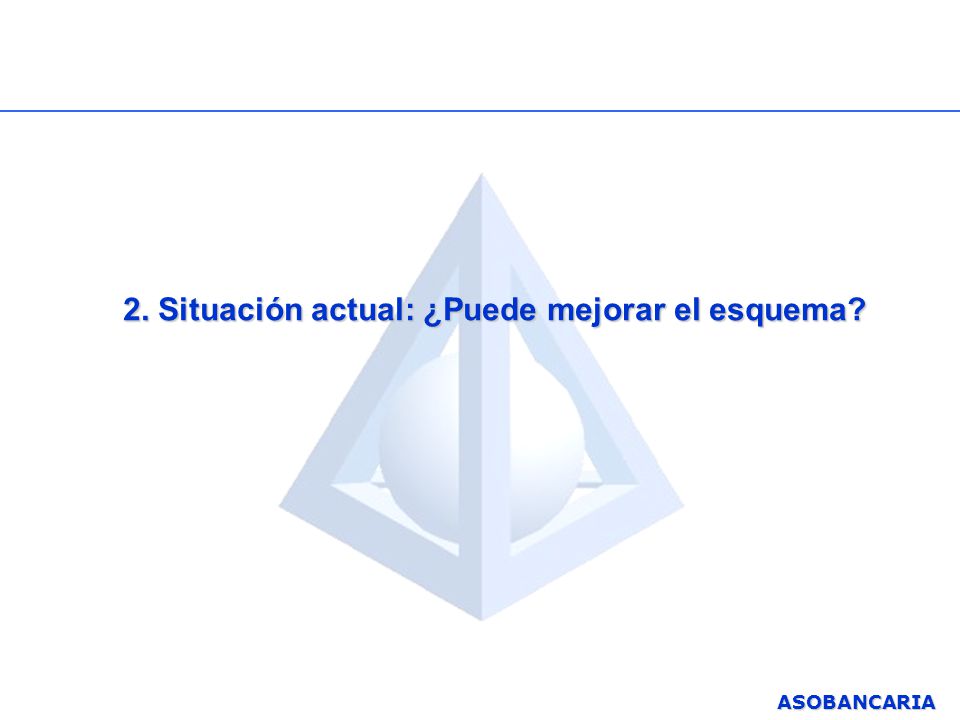 2. Situación actual: ¿Puede mejorar el esquema?

ASOBANCARIA